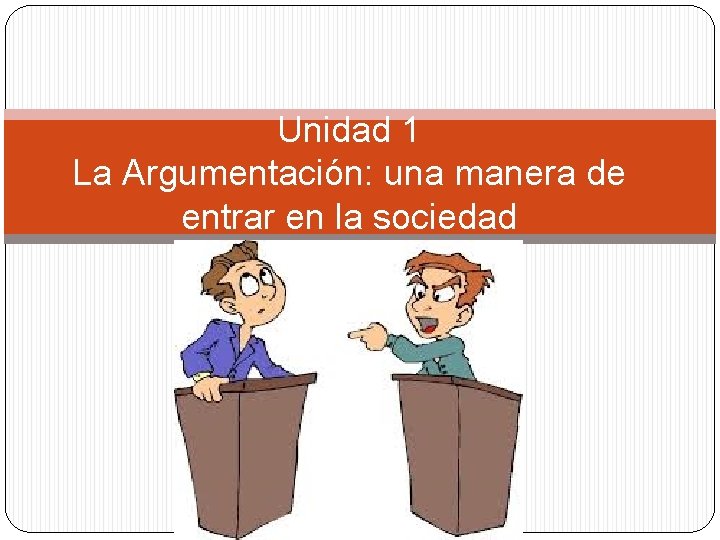 Unidad 1
La Argumentación: una manera de entrar en la sociedad